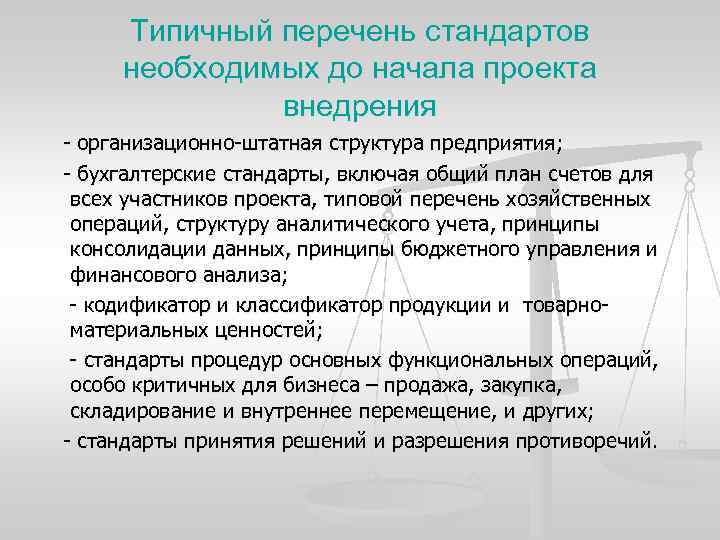 Типичный перечень стандартов необходимых до начала проекта внедрения

- организационно-штатная структура предприятия;

- бухгалтерские стандарты, включая общий план счетов для всех участников проекта, типовой перечень хозяйственных операций, структуру аналитического учета, принципы консолидации данных, принципы бюджетного управления и финансового анализа;

- кодификатор и классификатор продукции и товарно-материальных ценностей;

- стандарты процедур основных функциональных операций, особо критичных для бизнеса – продажа, закупка, складирование и внутреннее перемещение, и других;

- стандарты принятия решений и разрешения противоречий.